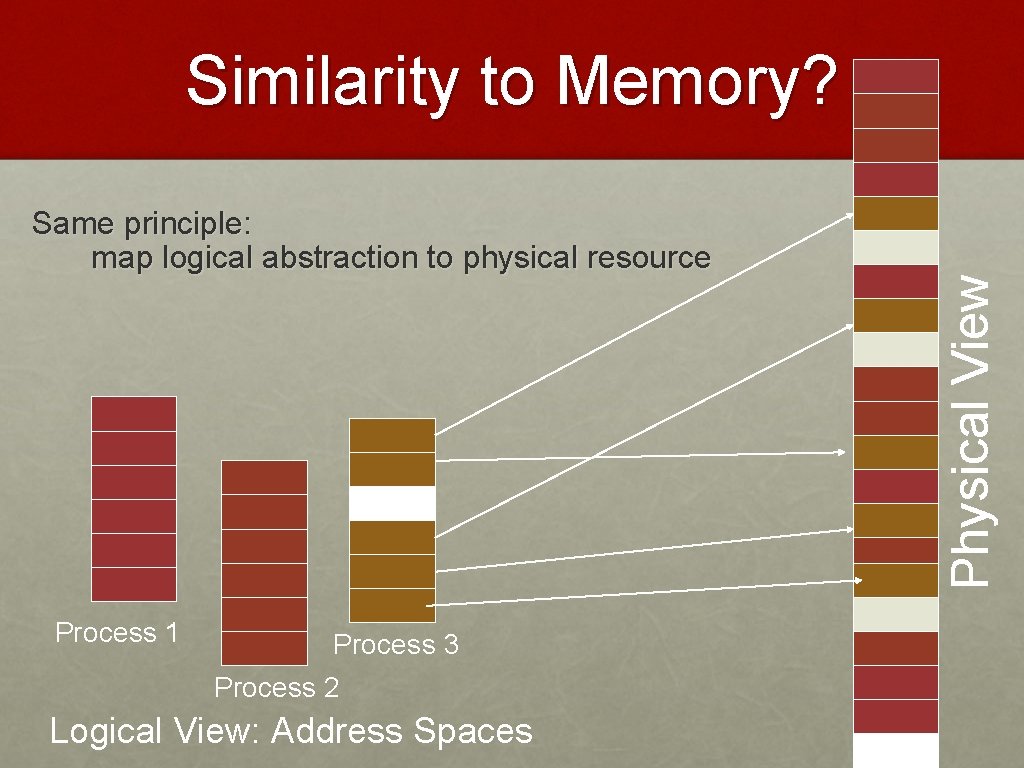 Similarity to Memory?

Same principle:
map logical abstraction to physical resource

Physical View

Process 1

Process 3

Process 2

Logical View: Address Spaces